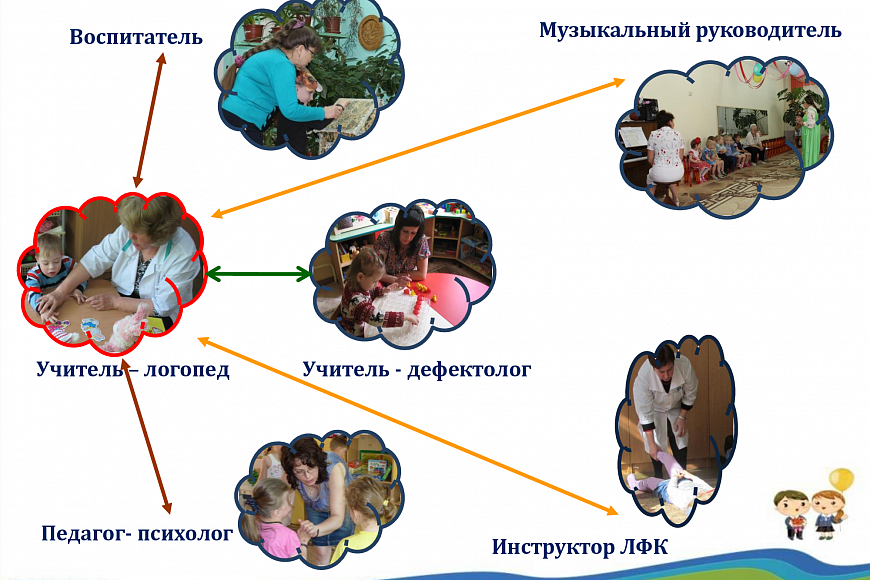 Воспитатель

Музыкальный руководитель

Учитель – логопед

Учитель - дефектолог

Педагог- психолог

Инструктор ЛФК